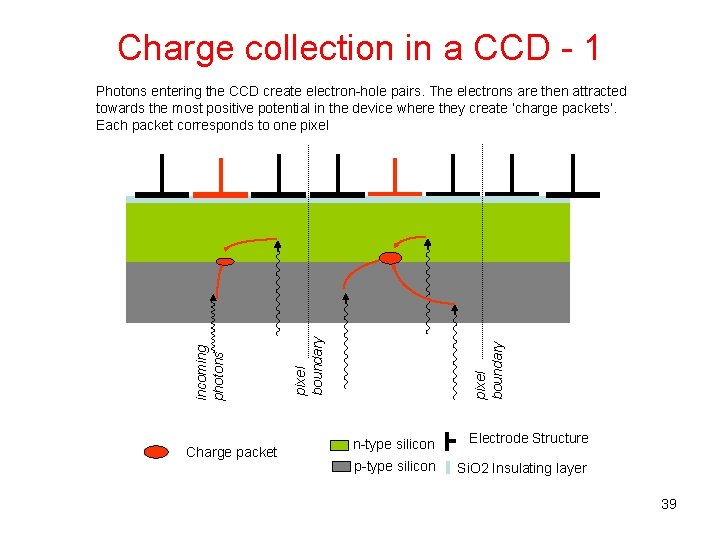 Charge collection in a CCD - 1

Photons entering the CCD create electron-hole pairs. The electrons are then attracted towards the most positive potential in the device where they create 'charge packets'. Each packet corresponds to one pixel

incoming photons

pixel boundary

pixel boundary

Charge packet

n-type silicon

p-type silicon

Electrode Structure

SiO2 Insulating layer

39